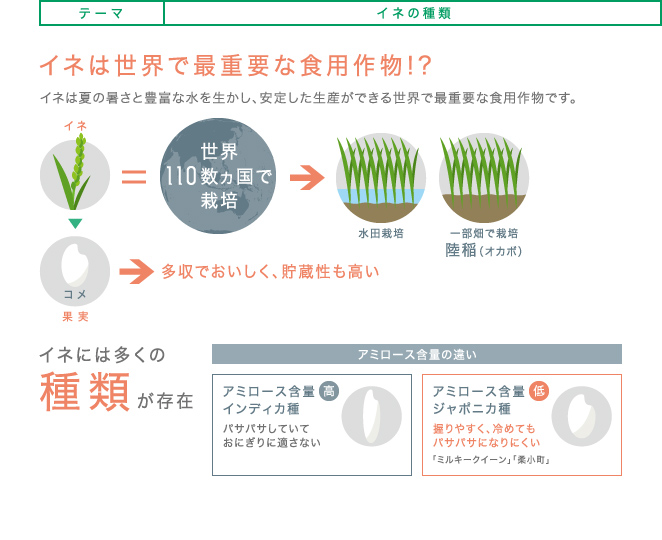 | テーマ | イネの種類 |
|---|---|

イネは世界で最重要な食用作物!?

イネは夏の暑さと豊富な水を生かし、安定した生産ができる世界で最重要な食用作物です。

イネ

世界 110数カ国で 栽培

水田栽培

一部畑で栽培
陸稲（オカボ）

コメ
果実

多収でおいしく、貯蔵性も高い

イネには多くの
種類が存在

アミロース含量の違い

アミロース含量 高
インディカ種
パサパサしていて おにぎりに適さない

アミロース含量 低
ジャポニカ種
握りやすく、冷めても パサパサになりにくい
「ミルキークイーン」「柔小町」